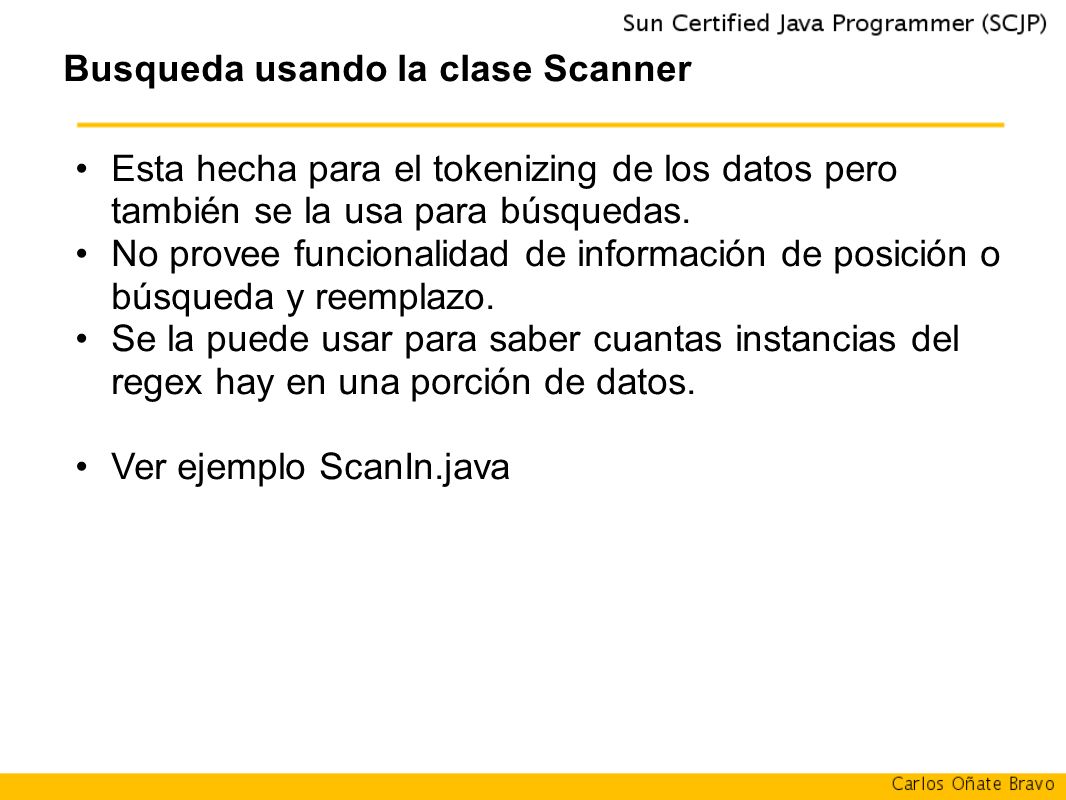 Sun Certified Java Programmer (SCJP)

Busqueda usando la clase Scanner

• Esta hecha para el tokenizing de los datos pero también se la usa para búsquedas.
• No provee funcionalidad de información de posición o búsqueda y reemplazo.
• Se la puede usar para saber cuantas instancias del regex hay en una porción de datos.

• Ver ejemplo ScanIn.java

Carlos Oñate Bravo